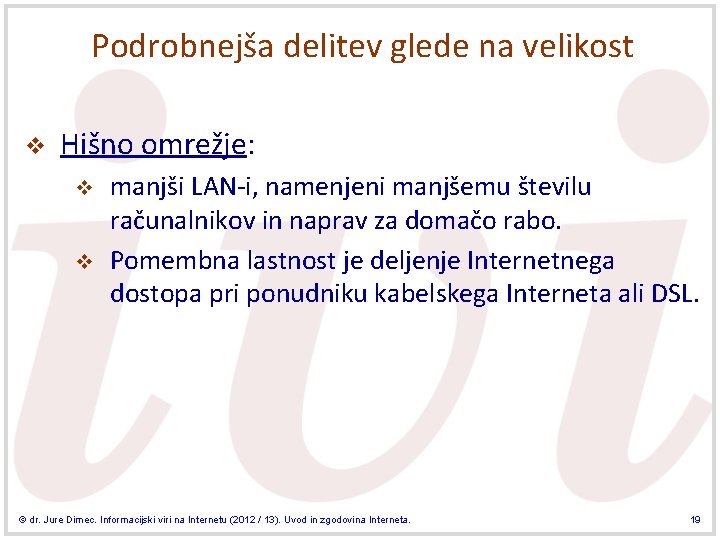 Podrobnejša delitev glede na velikost

❖ Hišno omrežje:

❖ manjši LAN-i, namenjeni manjšemu številu računalnikov in naprav za domačo rabo.

❖ Pomembna lastnost je deljenje Internetnega dostopa pri ponudniku kabelskega Interneta ali DSL.

© dr. Jure Dimec. Informacijski viri na Internetu (2012 / 13). Uvod in zgodovina Interneta.

19